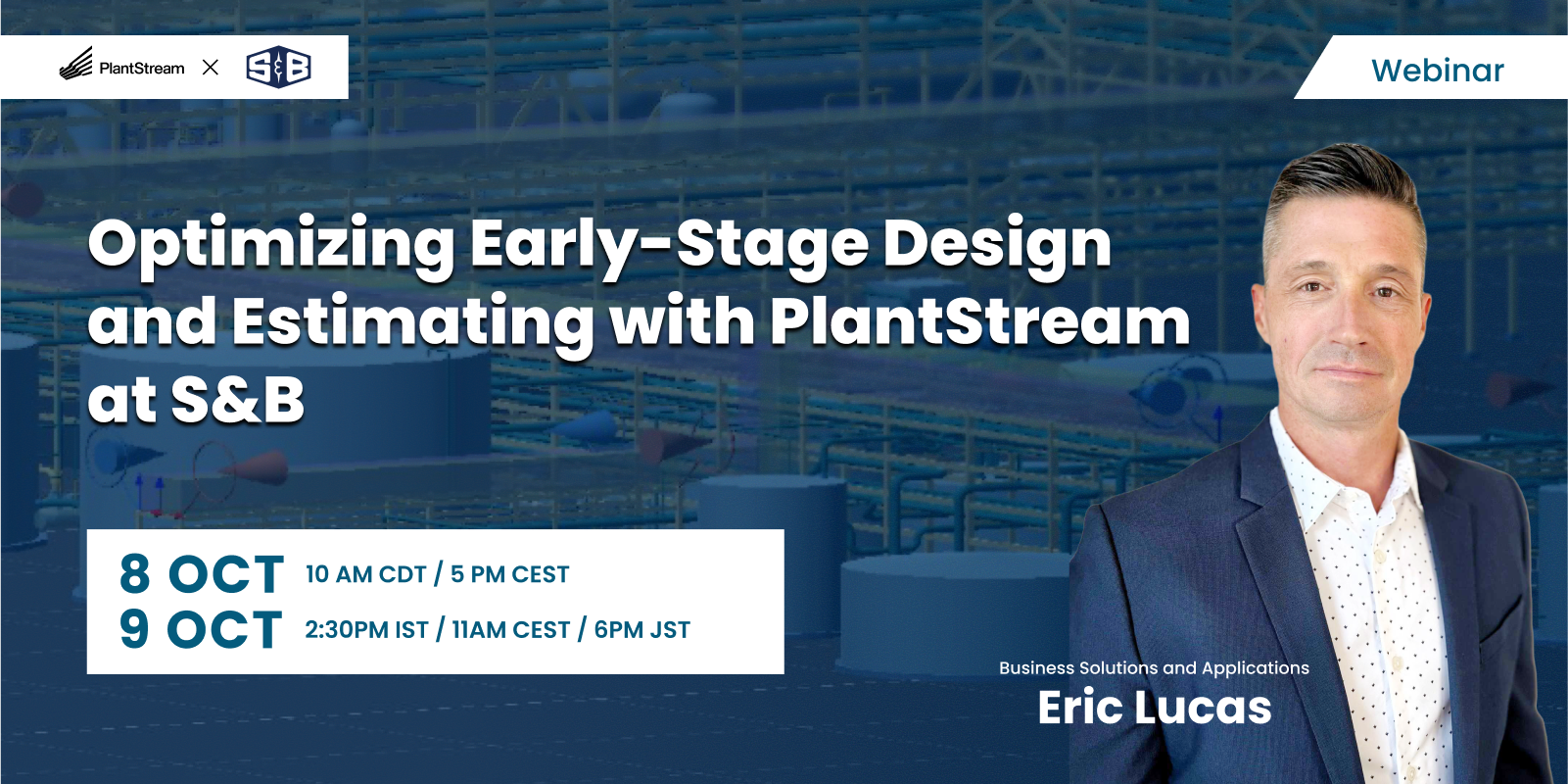 PlantStream × S&B

Webinar

Optimizing Early-Stage Design and Estimating with PlantStream at S&B

8 OCT 10 AM CDT / 5 PM CEST
9 OCT 2:30PM IST / 11AM CEST / 6PM JST

Business Solutions and Applications
Eric Lucas